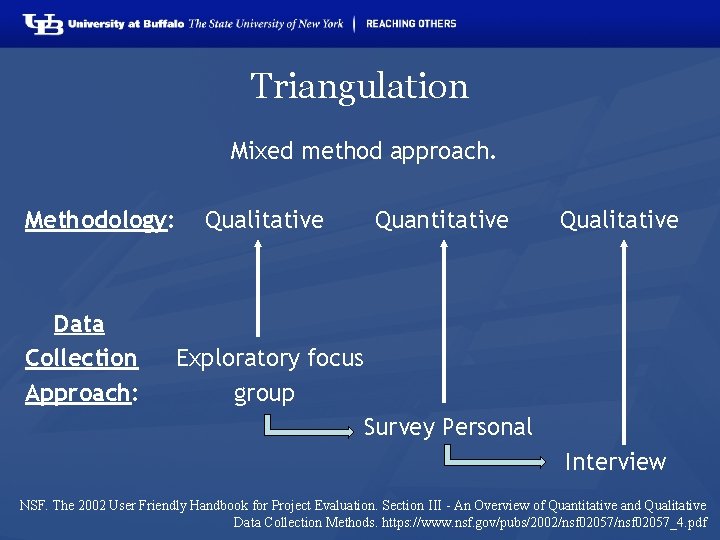 UB University at Buffalo The State University of New York | REACHING OTHERS

Triangulation

Mixed method approach.

Methodology: Qualitative Quantitative Qualitative

Data Collection Approach: Exploratory focus group

Survey Personal

Interview

NSF. The 2002 User Friendly Handbook for Project Evaluation. Section III - An Overview of Quantitative and Qualitative Data Collection Methods. https://www.nsf.gov/pubs/2002/nsf02057/nsf02057_4.pdf